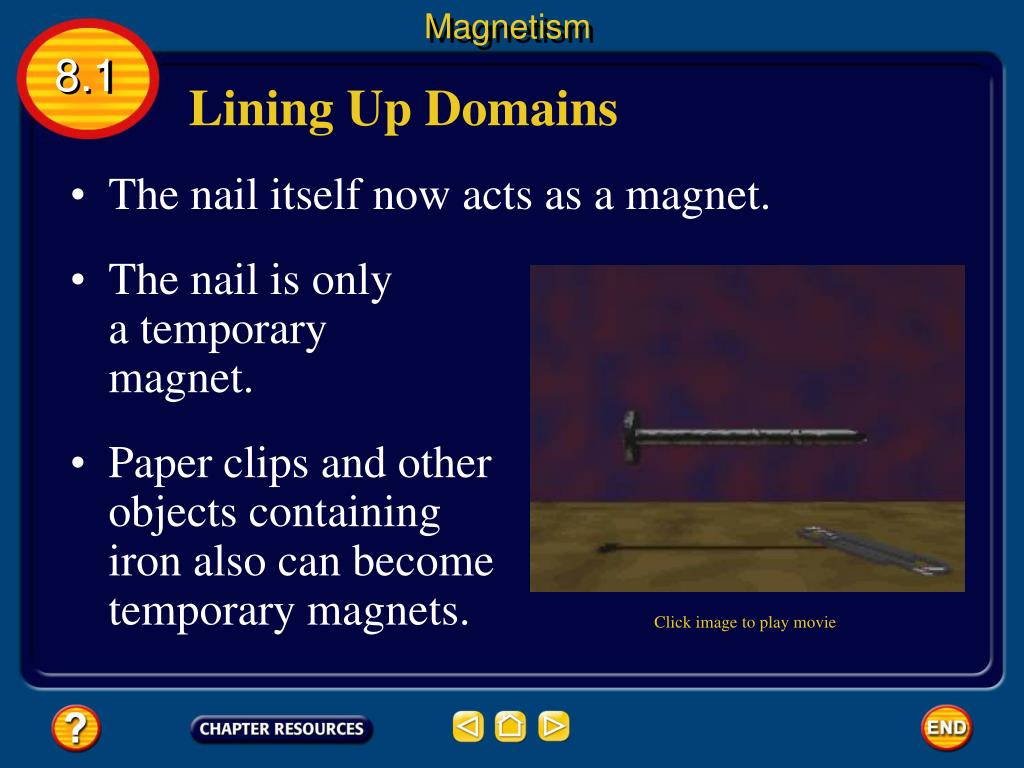 Magnetism

8.1

Lining Up Domains

• The nail itself now acts as a magnet.

• The nail is only a temporary magnet.

• Paper clips and other objects containing iron also can become temporary magnets.

Click image to play movie

?

CHAPTER RESOURCES

END